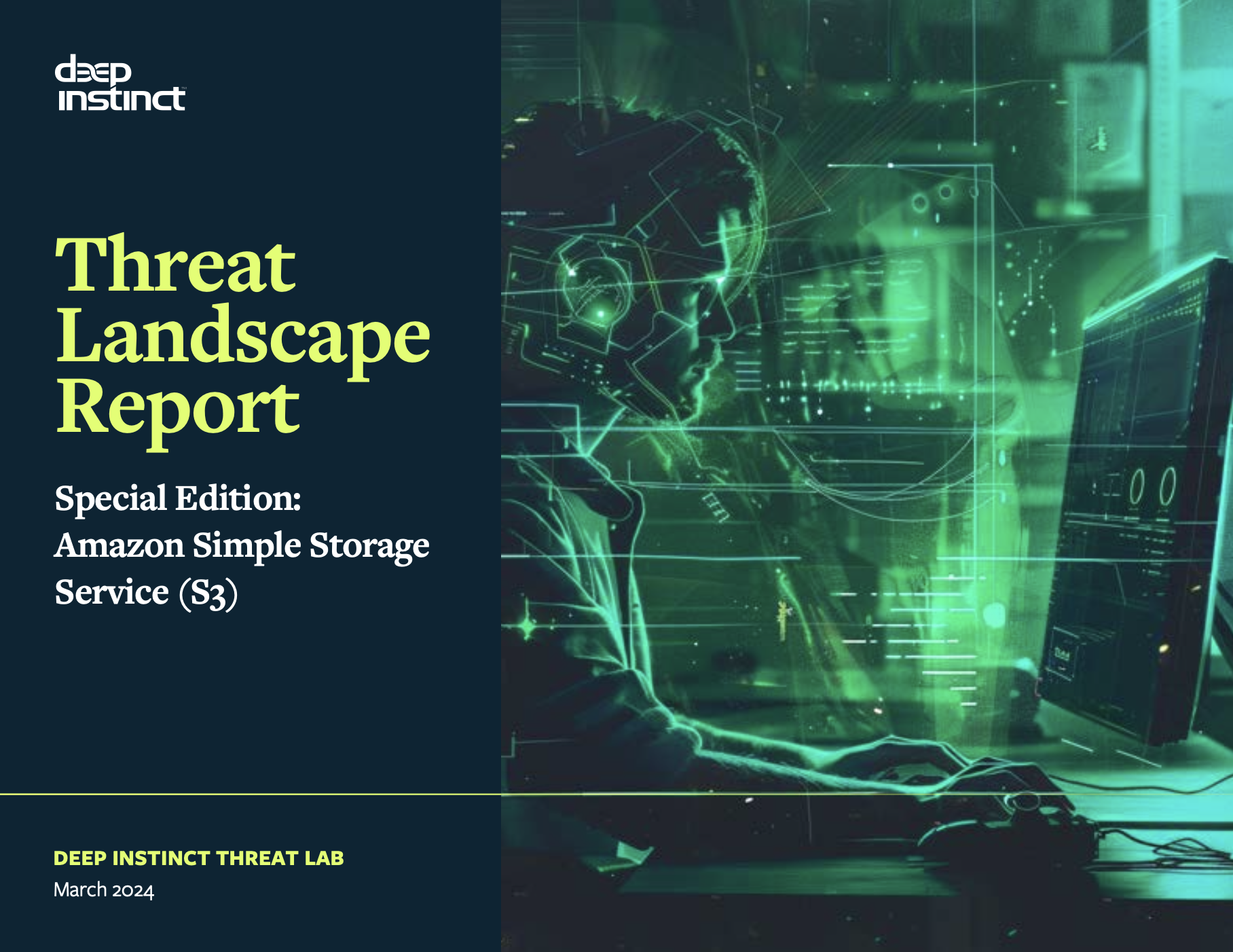 deep instinct

Threat Landscape Report

Special Edition: Amazon Simple Storage Service (S3)

DEEP INSTINCT THREAT LAB

March 2024